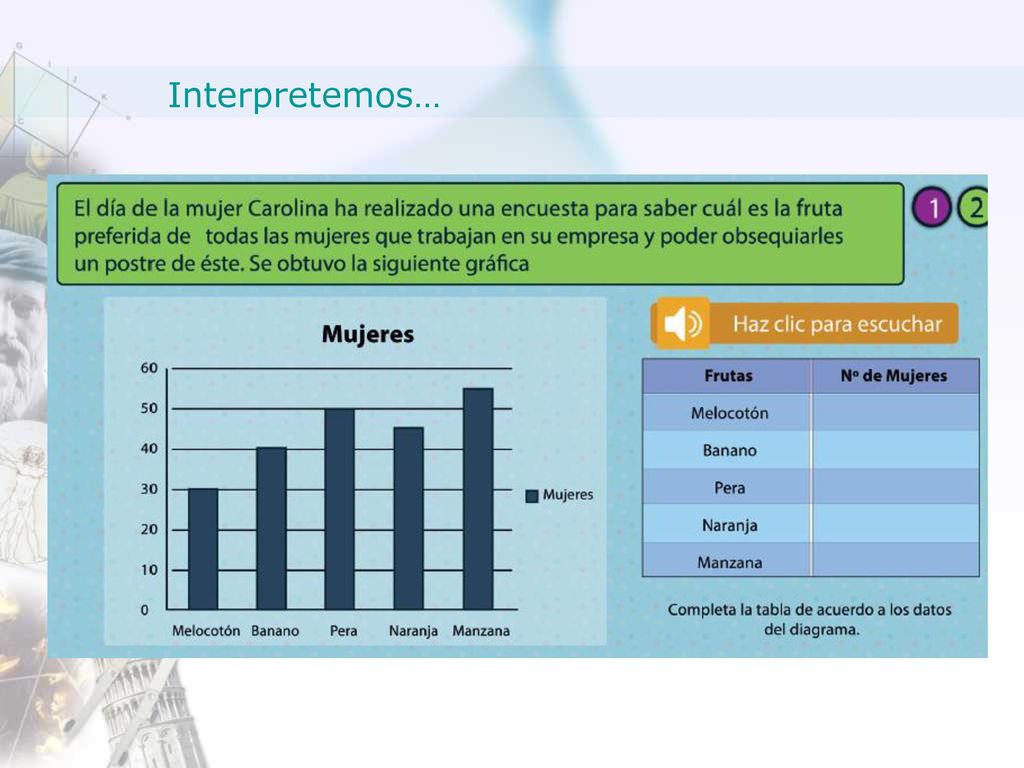 Interpretemos…

El día de la mujer Carolina ha realizado una encuesta para saber cuál es la fruta preferida de todas las mujeres que trabajan en su empresa y poder obsequiarles un postre de éste. Se obtuvo la siguiente gráfica

1 2

Mujeres

60
50
40
30
20
10
0

Melocotón Banano Pera Naranja Manzana

Mujeres

Haz clic para escuchar

| Frutas | Nº de Mujeres |
|---|---|
| Melocotón | |
| Banano | |
| Pera | |
| Naranja | |
| Manzana | |

Completa la tabla de acuerdo a los datos del diagrama.